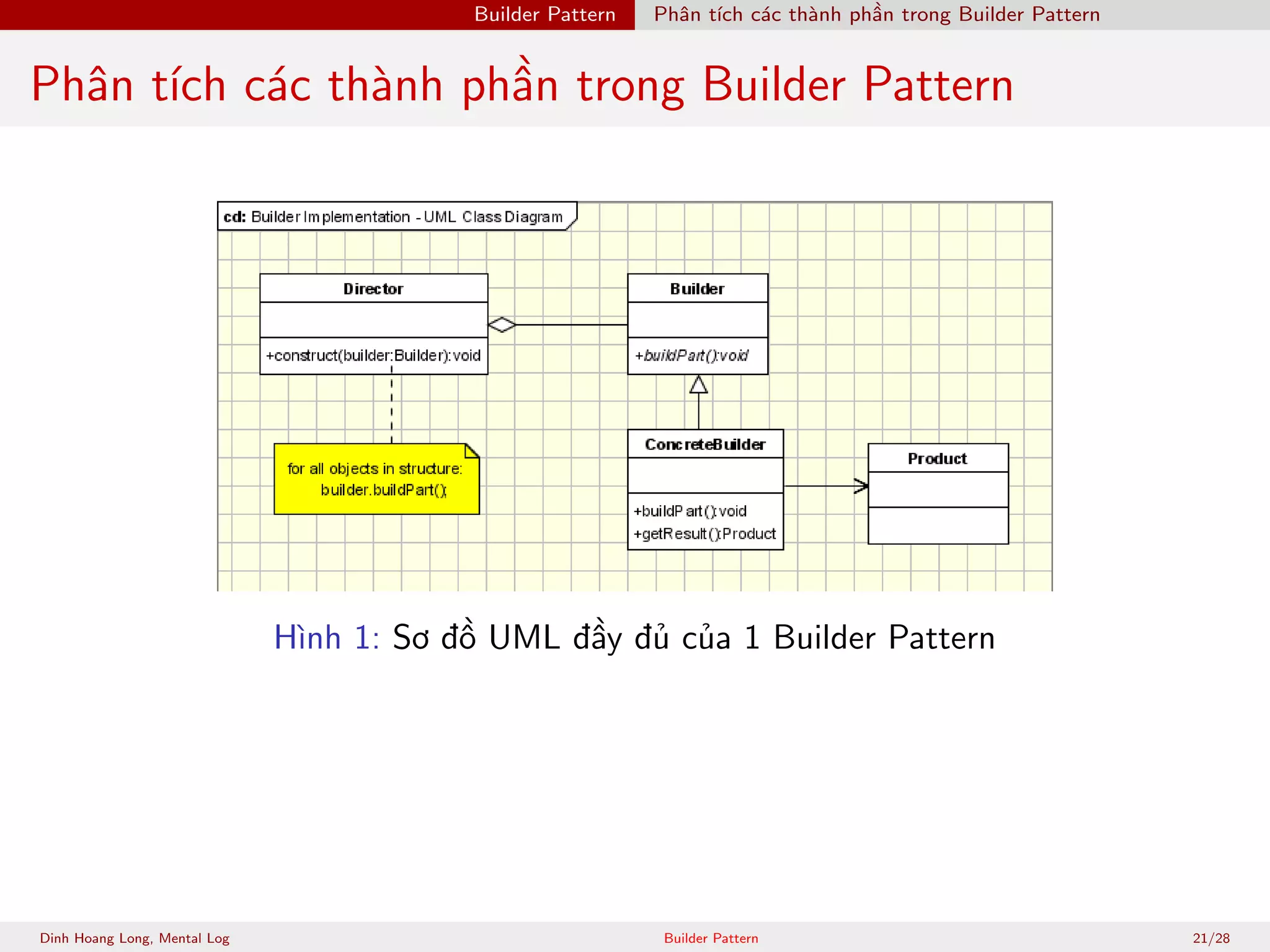 Builder Pattern Phân tích các thành phần trong Builder Pattern

Phân tích các thành phần trong Builder Pattern

cd: Builder Implementation - UML Class Diagram

Director

+construct(builder:Builder):void

Builder

+buildPart():void

for all objects in structure:
builder.buildPart();

ConcreteBuilder

+buildPart():void
+getResult():Product

Product

Hình 1: Sơ đồ UML đầy đủ của 1 Builder Pattern

Dinh Hoang Long, Mental Log Builder Pattern 21/28